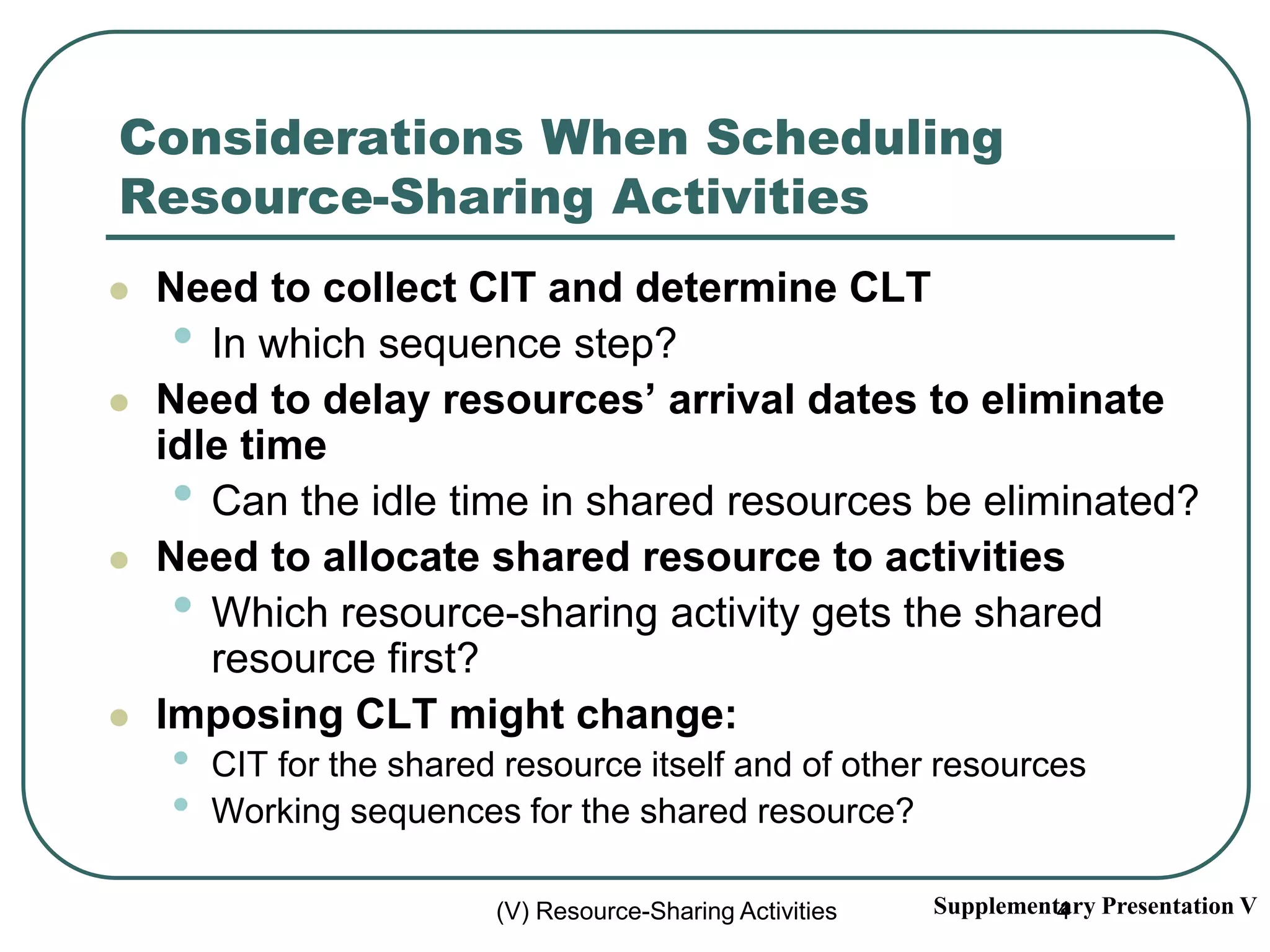 Considerations When Scheduling Resource-Sharing Activities

Need to collect CIT and determine CLT

In which sequence step?

Need to delay resources' arrival dates to eliminate idle time

Can the idle time in shared resources be eliminated?

Need to allocate shared resource to activities

Which resource-sharing activity gets the shared resource first?

Imposing CLT might change:

CIT for the shared resource itself and of other resources

Working sequences for the shared resource?

(V) Resource-Sharing Activities

Supplementary Presentation V

4